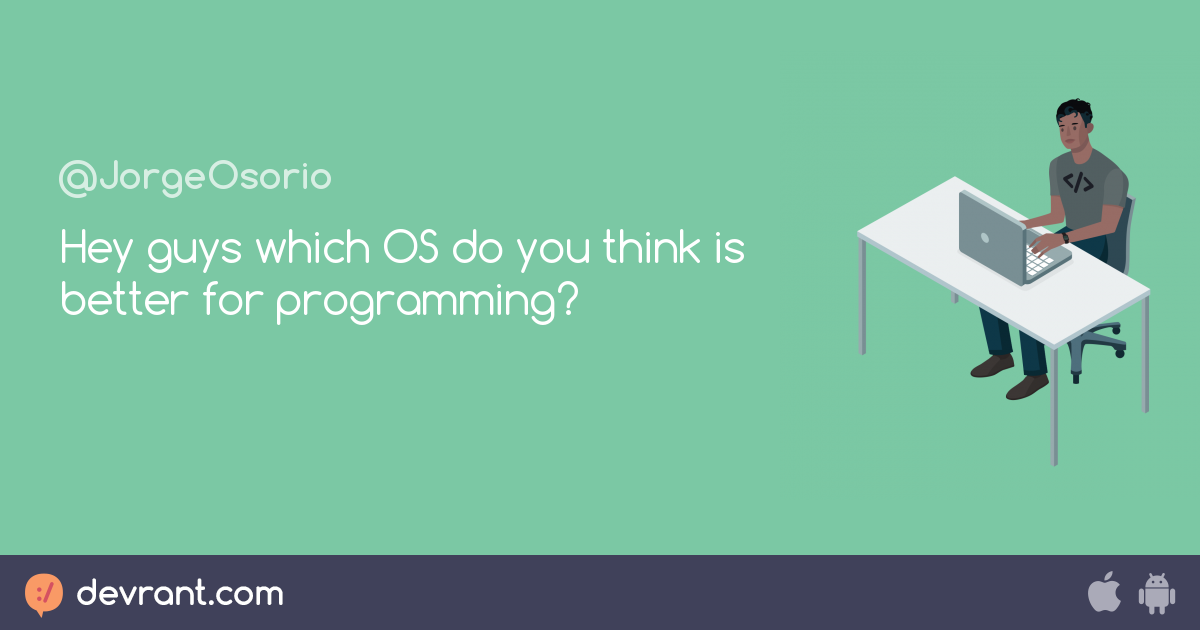 @JorgeOsorio

Hey guys which OS do you think is better for programming?

</>

devrant.com